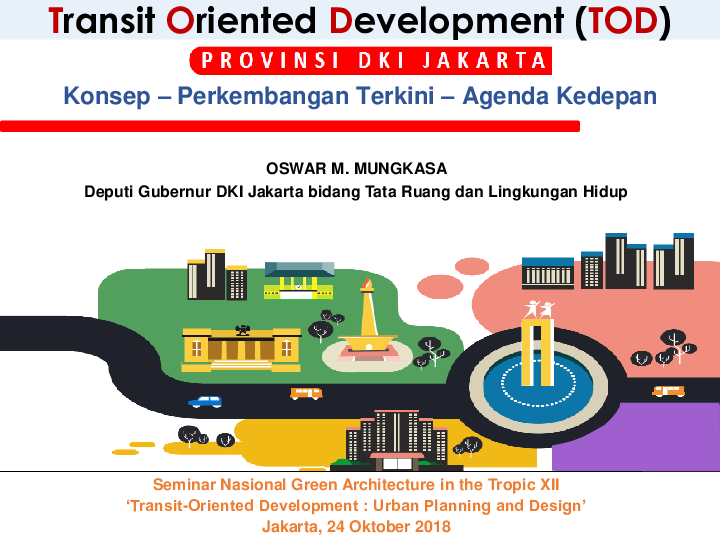 Transit Oriented Development (TOD)

PROVINSI DKI JAKARTA

Konsep – Perkembangan Terkini – Agenda Kedepan

OSWAR M. MUNGKASA
Deputi Gubernur DKI Jakarta bidang Tata Ruang dan Lingkungan Hidup

Seminar Nasional Green Architecture in the Tropic XII
'Transit-Oriented Development : Urban Planning and Design'
Jakarta, 24 Oktober 2018